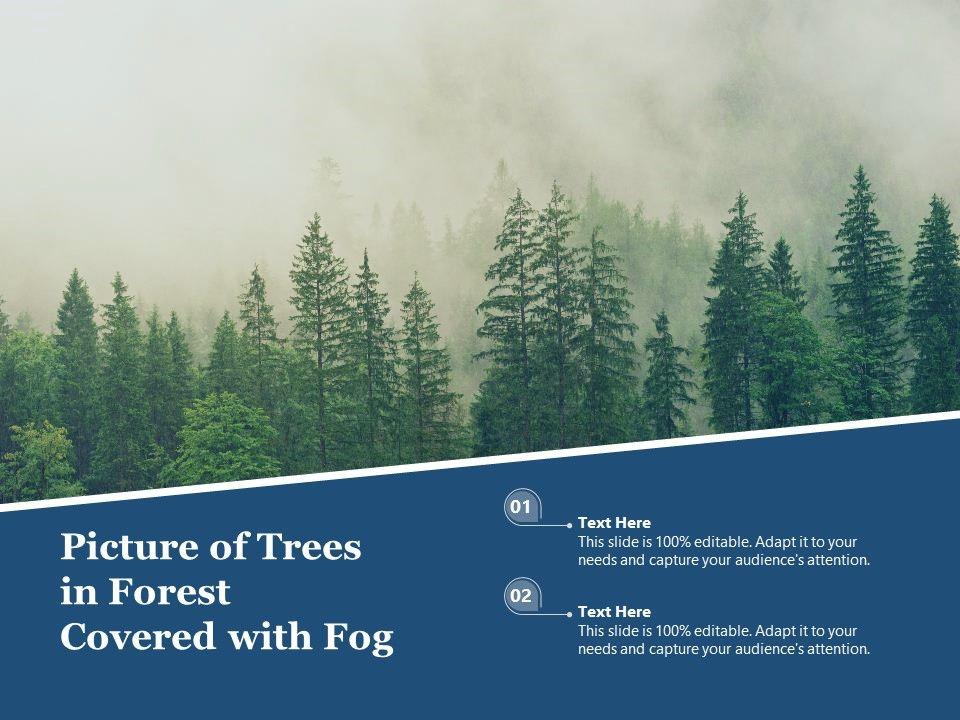 Picture of Trees in Forest Covered with Fog

01

Text Here
This slide is 100% editable. Adapt it to your needs and capture your audience's attention.

02

Text Here
This slide is 100% editable. Adapt it to your needs and capture your audience's attention.